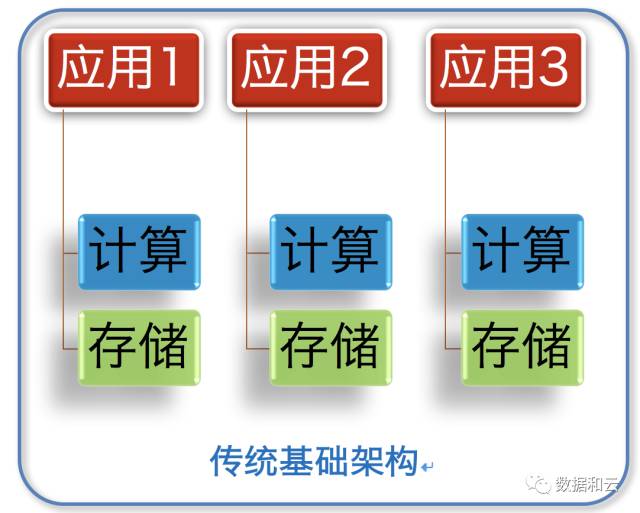 应用1
计算
存储

应用2
计算
存储

应用3
计算
存储

传统基础架构

数据和云